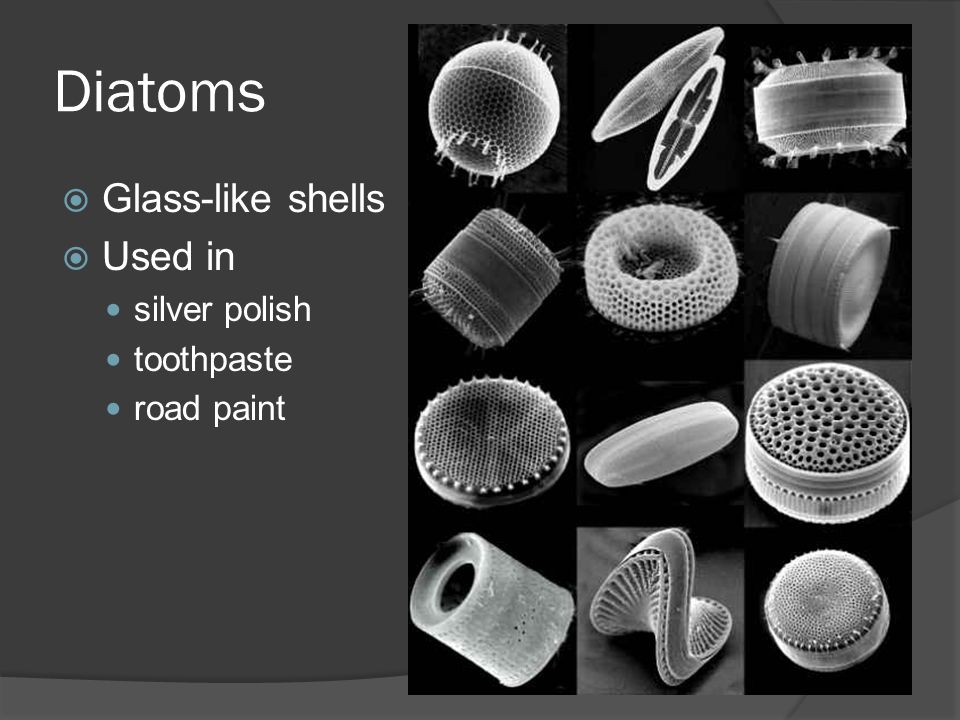 Diatoms

Glass-like shells
Used in
silver polish
toothpaste
road paint